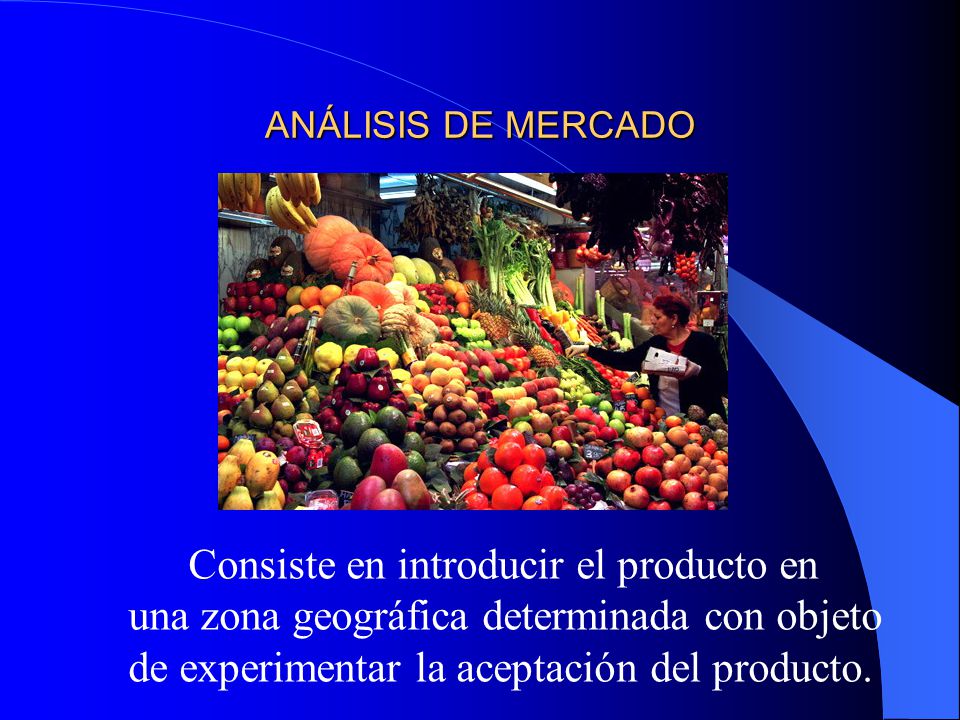 ANÁLISIS DE MERCADO

Consiste en introducir el producto en una zona geográfica determinada con objeto de experimentar la aceptación del producto.